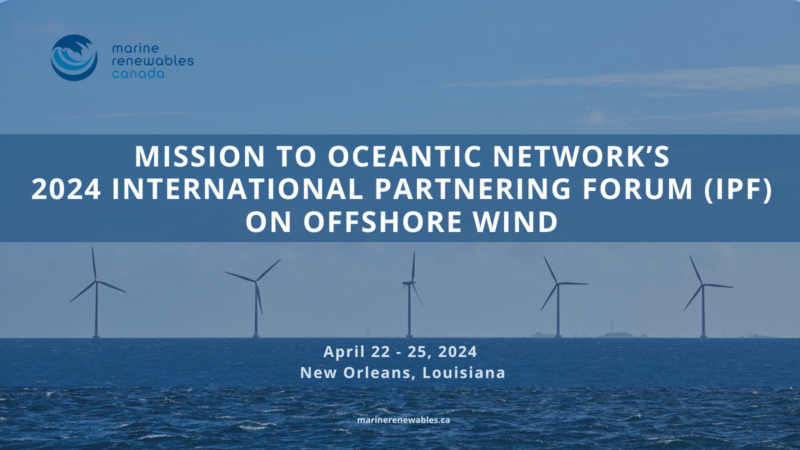 marine renewables canada

MISSION TO OCEANTIC NETWORK'S 2024 INTERNATIONAL PARTNERING FORUM (IPF) ON OFFSHORE WIND

April 22 - 25, 2024
New Orleans, Louisiana

marinerenewables.ca